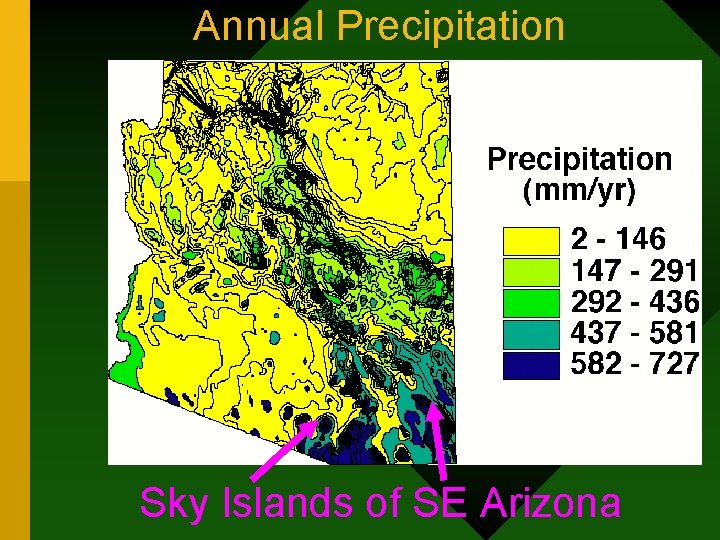 Annual Precipitation

Precipitation (mm/yr)

2 - 146
147 - 291
292 - 436
437 - 581
582 - 727

Sky Islands of SE Arizona